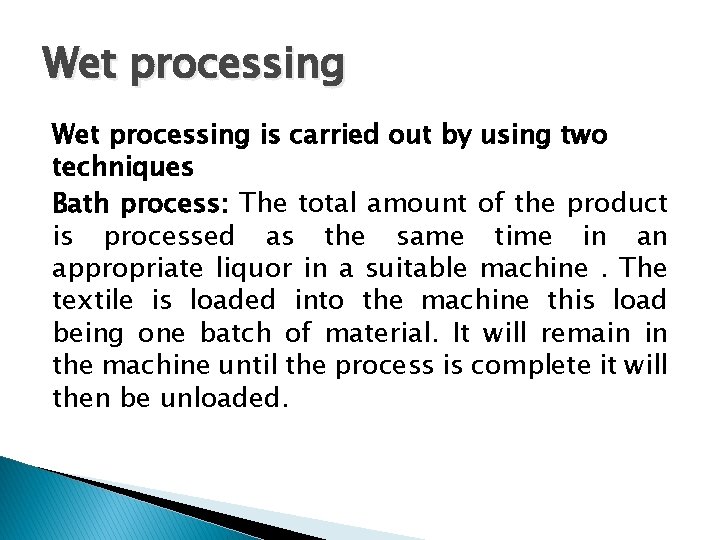 Wet processing

Wet processing is carried out by using two techniques

Bath process: The total amount of the product is processed as the same time in an appropriate liquor in a suitable machine . The textile is loaded into the machine this load being one batch of material. It will remain in the machine until the process is complete it will then be unloaded.